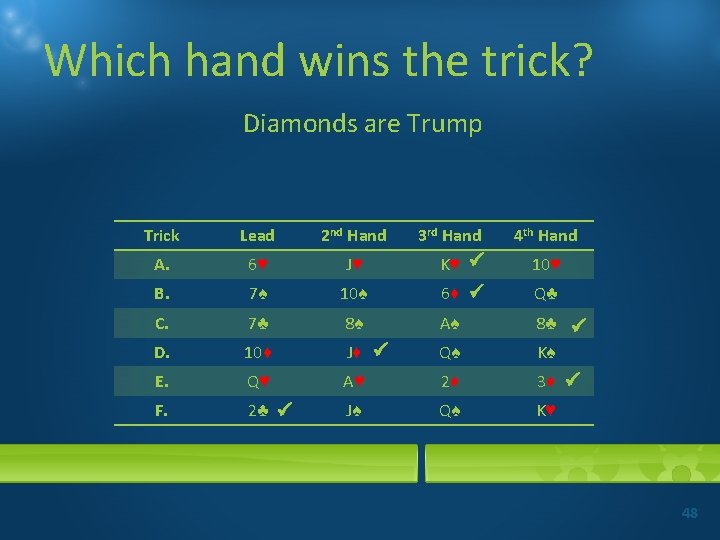 Which hand wins the trick?

Diamonds are Trump

| Trick | Lead | 2nd Hand | 3rd Hand | 4th Hand |
|---|---|---|---|---|
| A. | 6♥ | J♥ | K♥ ✓ | 10♥ |
| B. | 7♠ | 10♠ | 6♦ ✓ | Q♣ |
| C. | 7♣ | 8♠ | A♠ | 8♣ ✓ |
| D. | 10♦ | J♦ ✓ | Q♠ | K♠ |
| E. | Q♥ | A♥ | 2♦ | 3♦ ✓ |
| F. | 2♣ ✓ | J♠ | Q♠ | K♥ |

48